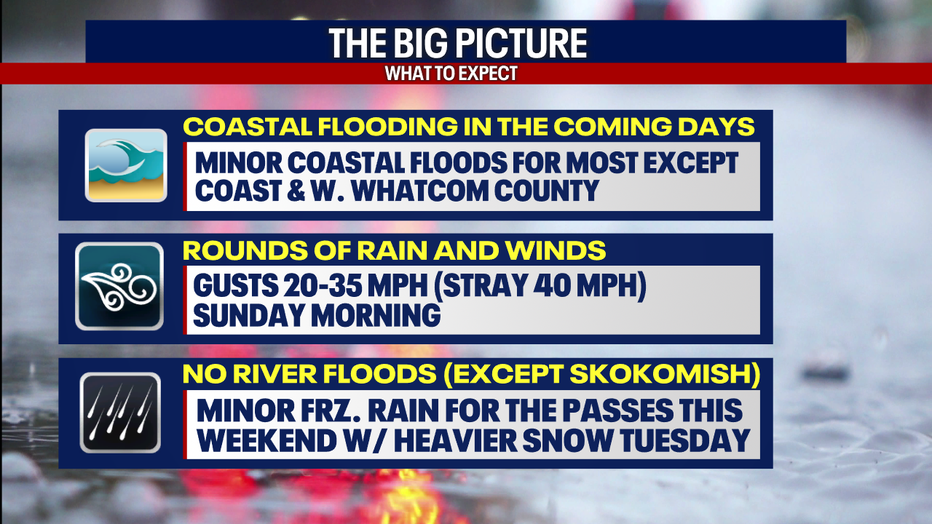 THE BIG PICTURE
WHAT TO EXPECT

COASTAL FLOODING IN THE COMING DAYS
MINOR COASTAL FLOODS FOR MOST EXCEPT COAST & W. WHATCOM COUNTY

ROUNDS OF RAIN AND WINDS
GUSTS 20-35 MPH (STRAY 40 MPH) SUNDAY MORNING

NO RIVER FLOODS (EXCEPT SKOKOMISH)
MINOR FRZ. RAIN FOR THE PASSES THIS WEEKEND W/ HEAVIER SNOW TUESDAY